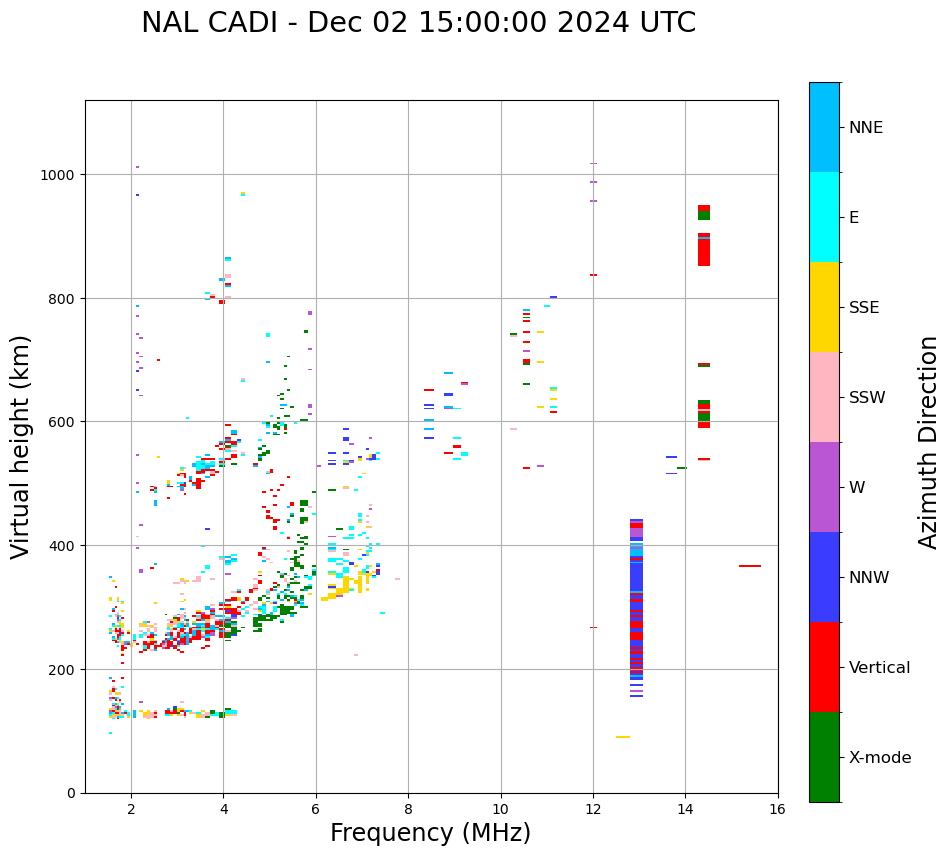 NAL CADI - Dec 02 15:00:00 2024 UTC

Virtual height (km)

1000
800
600
400
200
0

2
4
6
8
10
12
14
16

Frequency (MHz)

NNE
E
SSE
SSW
W
NNW
Vertical
X-mode

Azimuth Direction